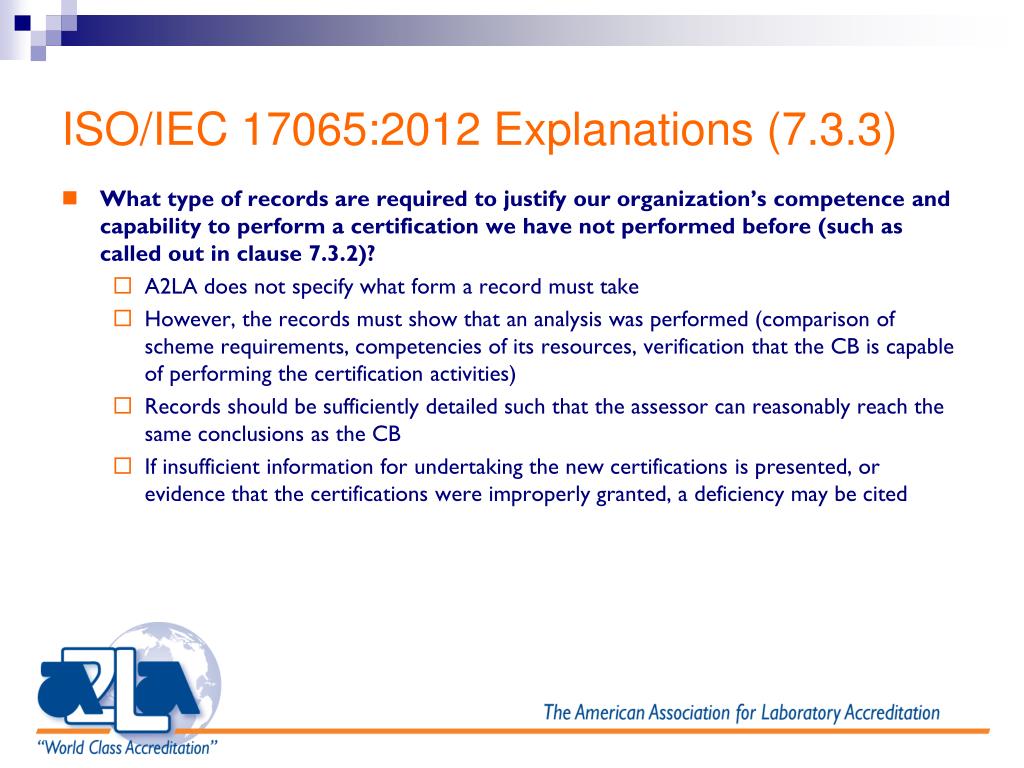 ISO/IEC 17065:2012 Explanations (7.3.3)

What type of records are required to justify our organization's competence and capability to perform a certification we have not performed before (such as called out in clause 7.3.2)?

A2LA does not specify what form a record must take

However, the records must show that an analysis was performed (comparison of scheme requirements, competencies of its resources, verification that the CB is capable of performing the certification activities)

Records should be sufficiently detailed such that the assessor can reasonably reach the same conclusions as the CB

If insufficient information for undertaking the new certifications is presented, or evidence that the certifications were improperly granted, a deficiency may be cited

A2LA

"World Class Accreditation"

The American Association for Laboratory Accreditation